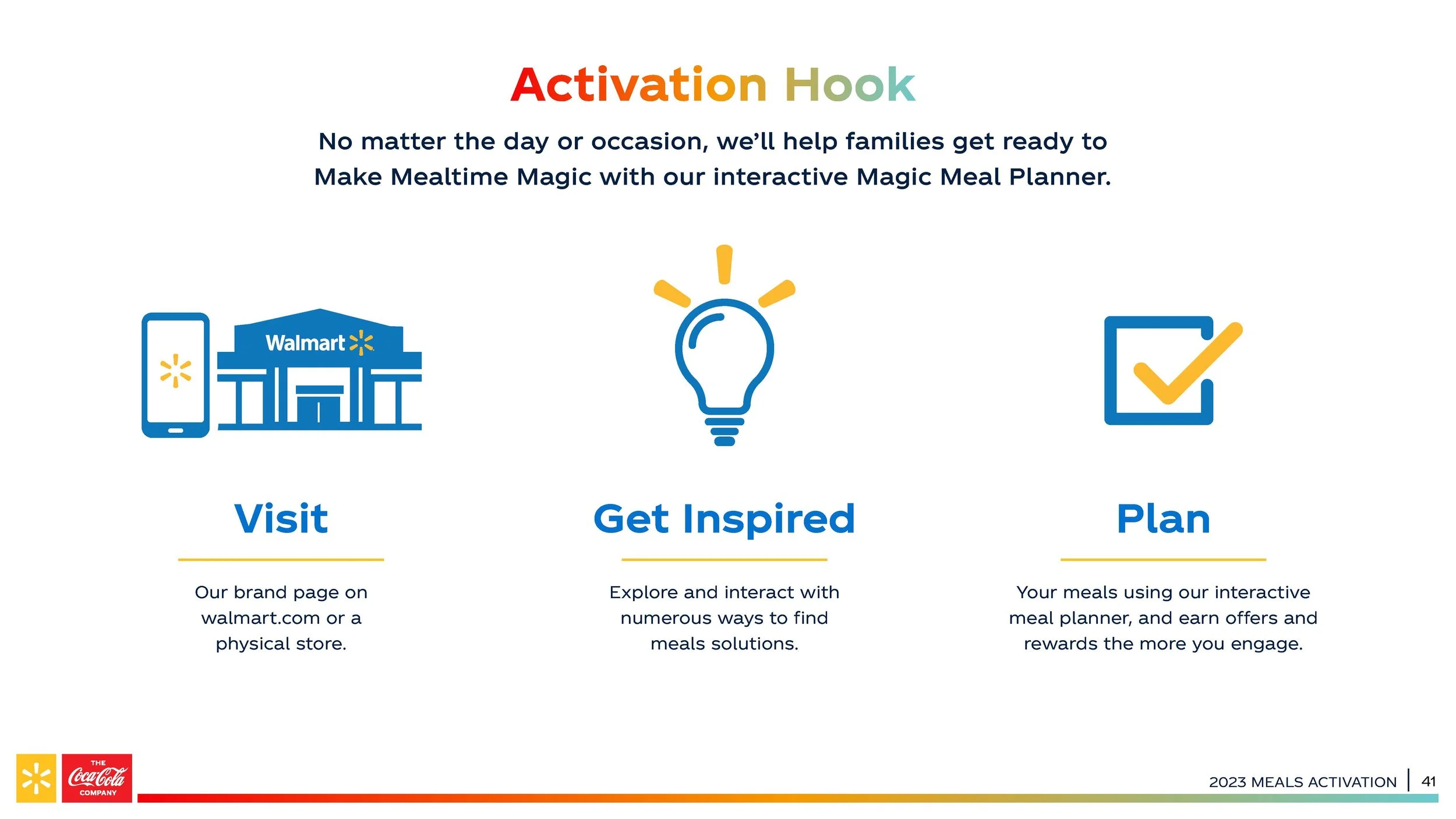 Activation Hook

No matter the day or occasion, we'll help families get ready to Make Mealtime Magic with our interactive Magic Meal Planner.

Walmart

Visit

Our brand page on walmart.com or a physical store.

Get Inspired

Explore and interact with numerous ways to find meals solutions.

Plan

Your meals using our interactive meal planner, and earn offers and rewards the more you engage.

THE Coca-Cola COMPANY

2023 MEALS ACTIVATION | 41